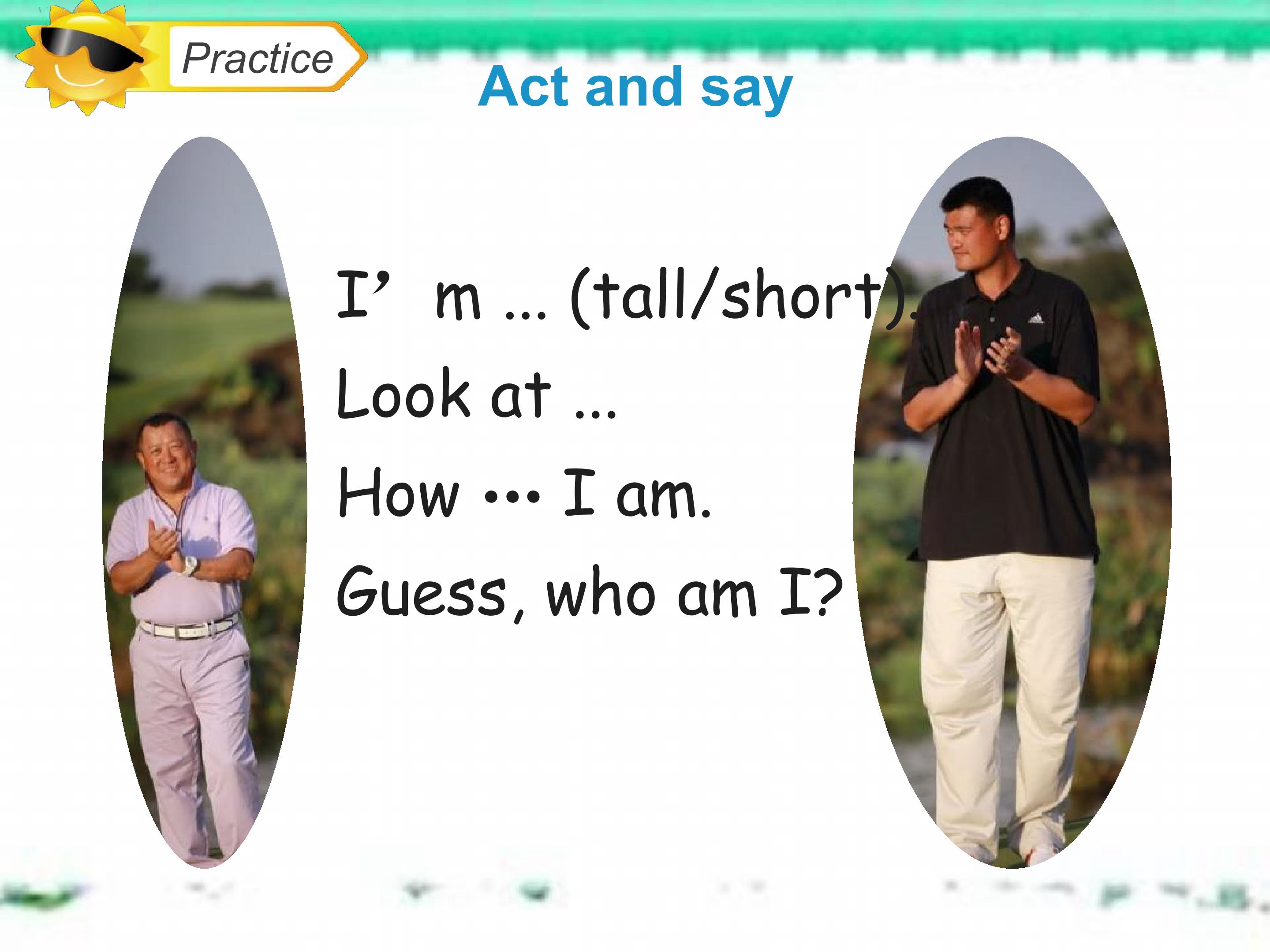 Practice

Act and say

I’ m ... (tall/short).

Look at ...

How ··· I am.

Guess, who am I?